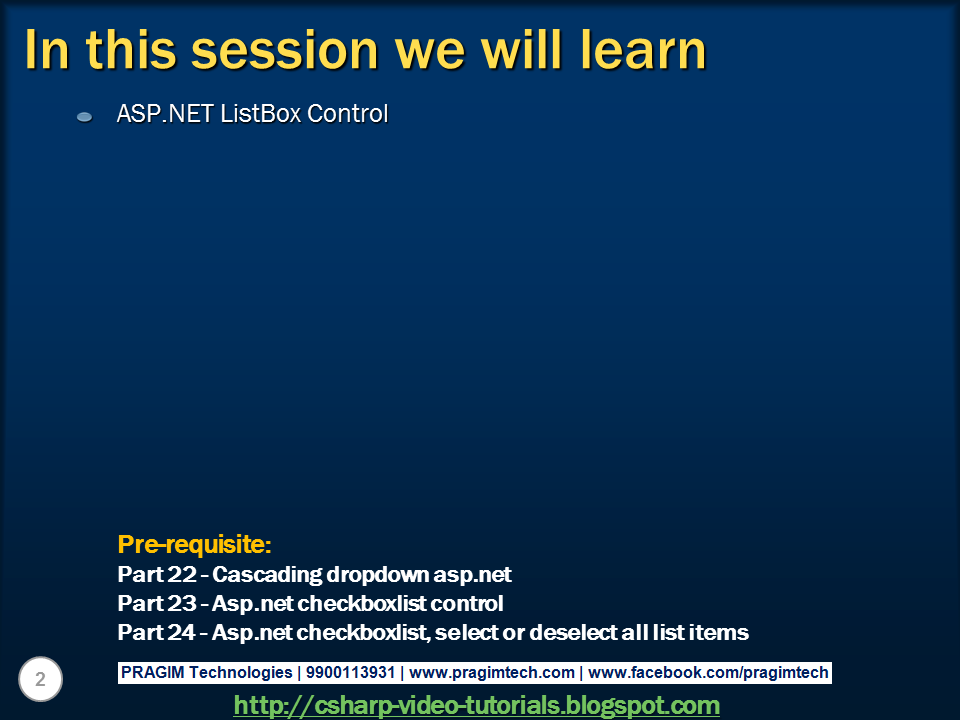 In this session we will learn

ASP.NET ListBox Control

Pre-requisite:
Part 22 – Cascading dropdown asp.net
Part 23 – Asp.net checkboxlist control
Part 24 – Asp.net checkboxlist, select or deselect all list items

2

PRAGIM Technologies | 9900113931 | www.pragimtech.com | www.facebook.com/pragimtech

http://csharp-video-tutorials.blogspot.com